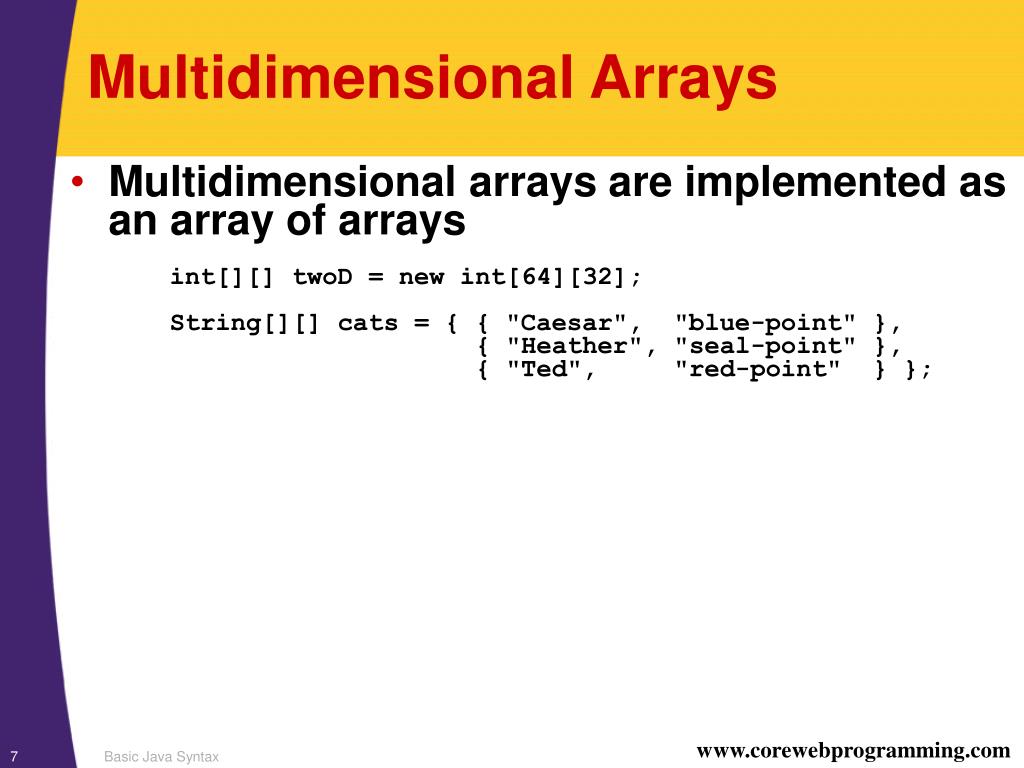 Multidimensional Arrays

• Multidimensional arrays are implemented as an array of arrays

int[][] twoD = new int[64][32];

String[][] cats = { { "Caesar",  "blue-point" },
                    { "Heather", "seal-point" },
                    { "Ted",     "red-point"  } };

7
Basic Java Syntax
www.corewebprogramming.com